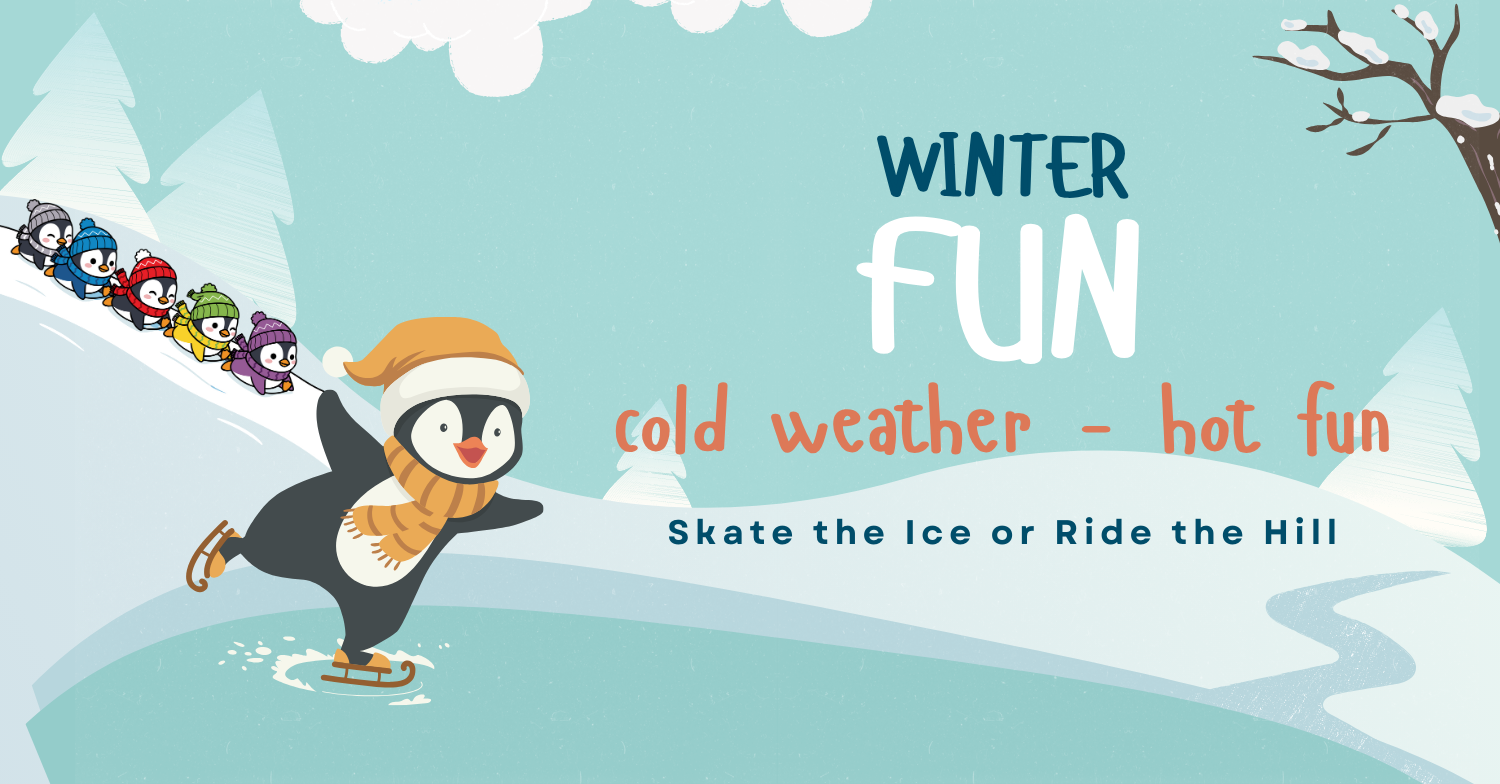 WINTER
FUN
cold weather - hot fun
Skate the Ice or Ride the Hill